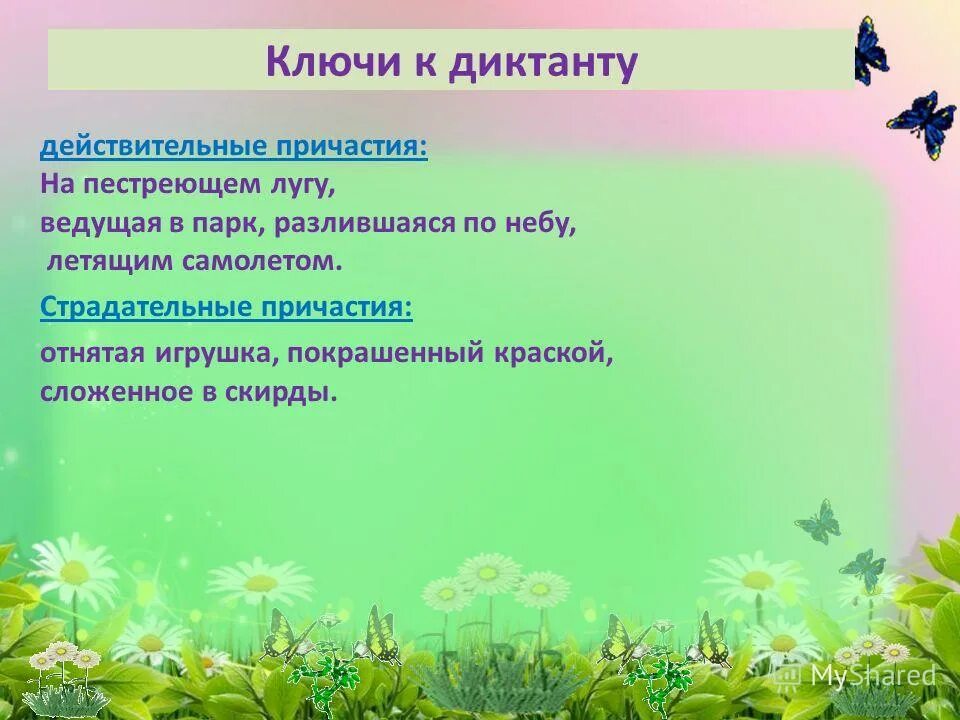 Ключи к диктанту

действительные причастия:
На пестреющем лугу,
ведущая в парк, разлившаяся по небу,
летящим самолетом.

Страдательные причастия:
отнятая игрушка, покрашенный краской,
сложенное в скирды.

MyShared